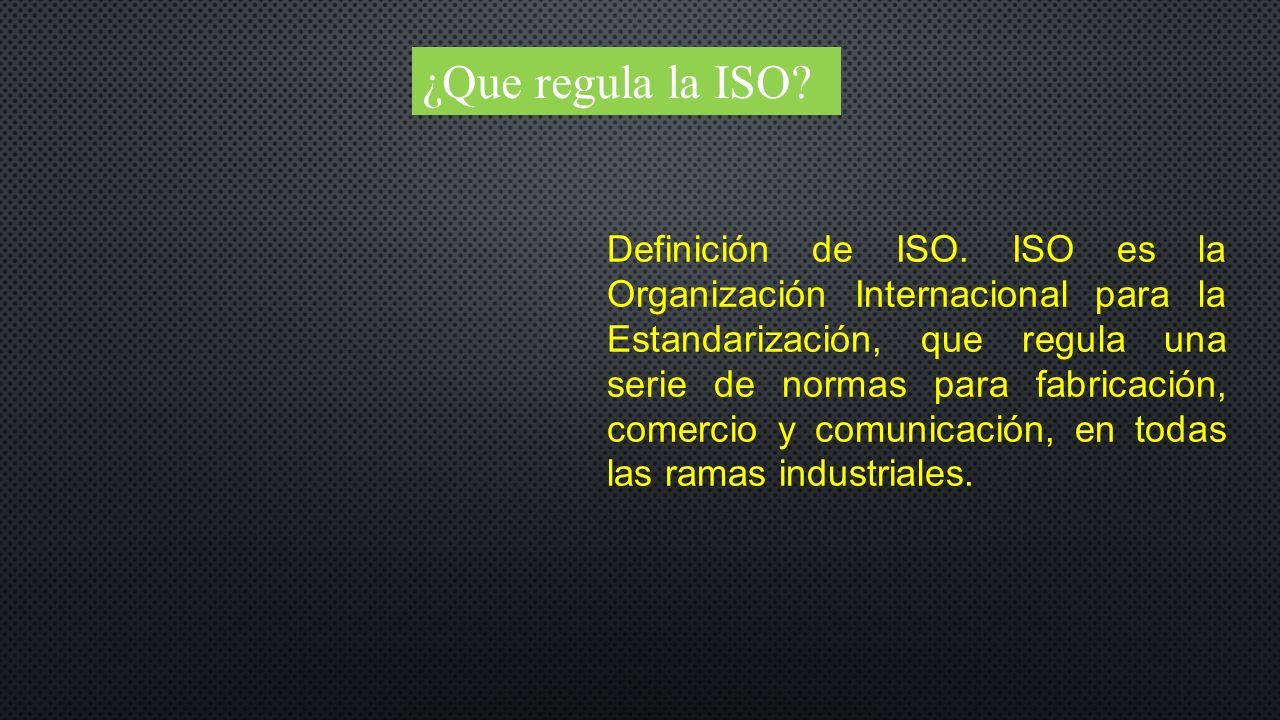 ¿Que regula la ISO?

Definición de ISO. ISO es la Organización Internacional para la Estandarización, que regula una serie de normas para fabricación, comercio y comunicación, en todas las ramas industriales.